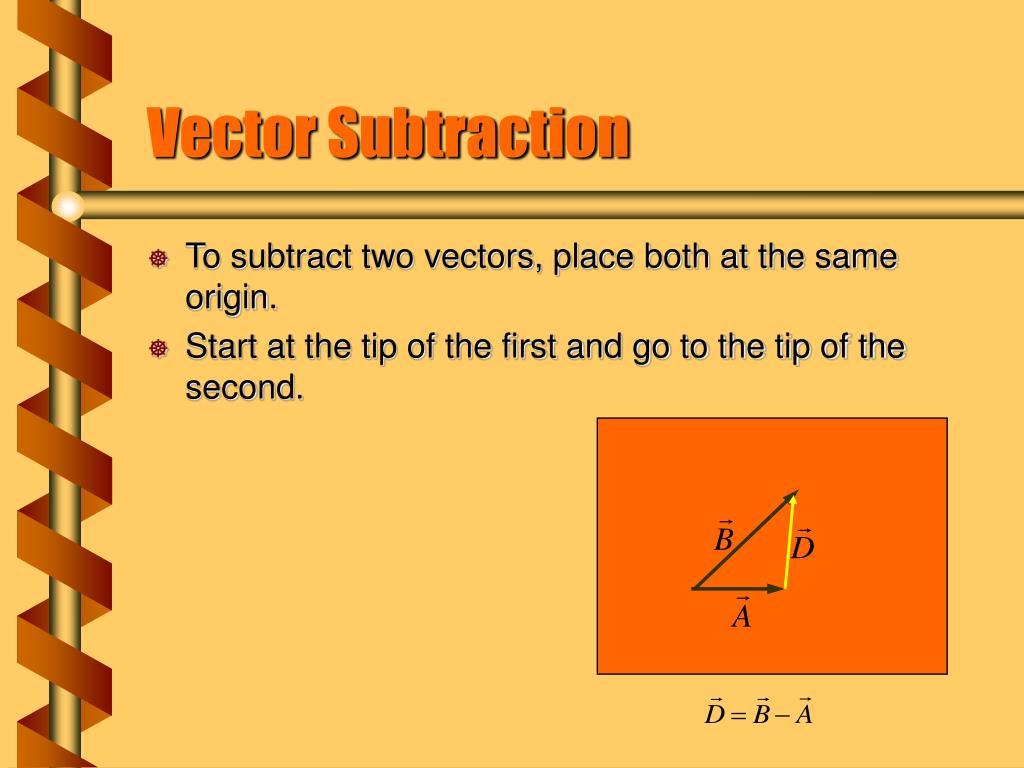 Vector Subtraction

To subtract two vectors, place both at the same origin.

Start at the tip of the first and go to the tip of the second.

$\vec{B}$
$\vec{D}$
$\vec{A}$

$\vec{D} = \vec{B} - \vec{A}$